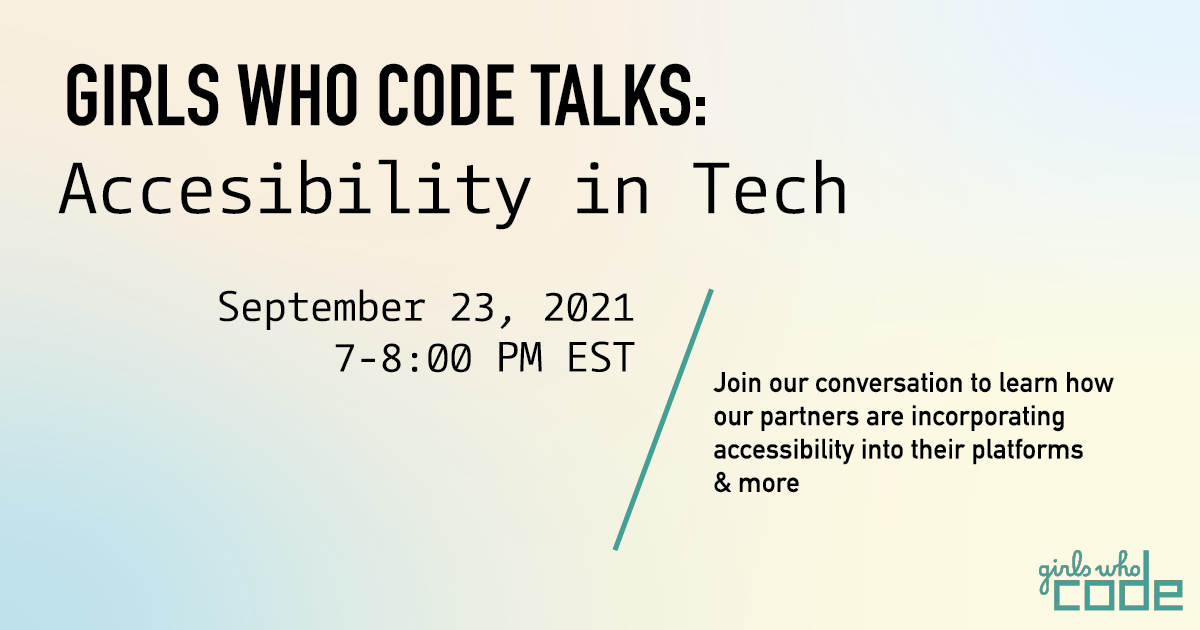 GIRLS WHO CODE TALKS:
Accesibility in Tech

September 23, 2021
7-8:00 PM EST

Join our conversation to learn how our partners are incorporating accessibility into their platforms & more

girls who code